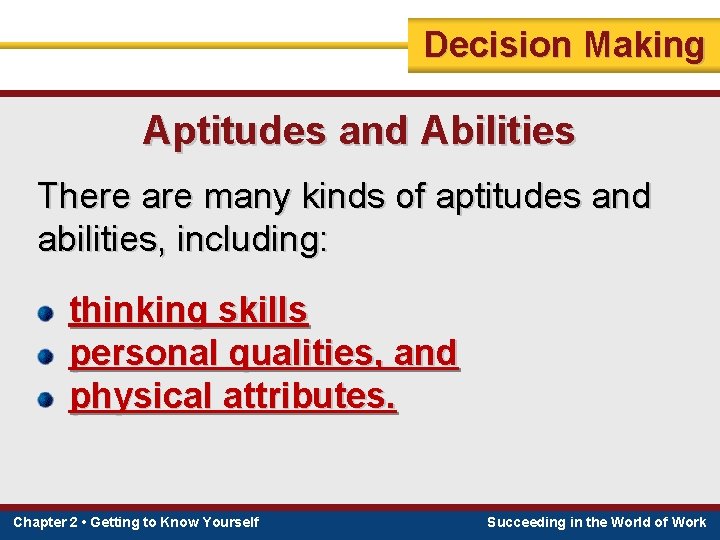 Decision Making

Aptitudes and Abilities

There are many kinds of aptitudes and abilities, including:

- thinking skills
- personal qualities, and
- physical attributes.

Chapter 2 • Getting to Know Yourself

Succeeding in the World of Work